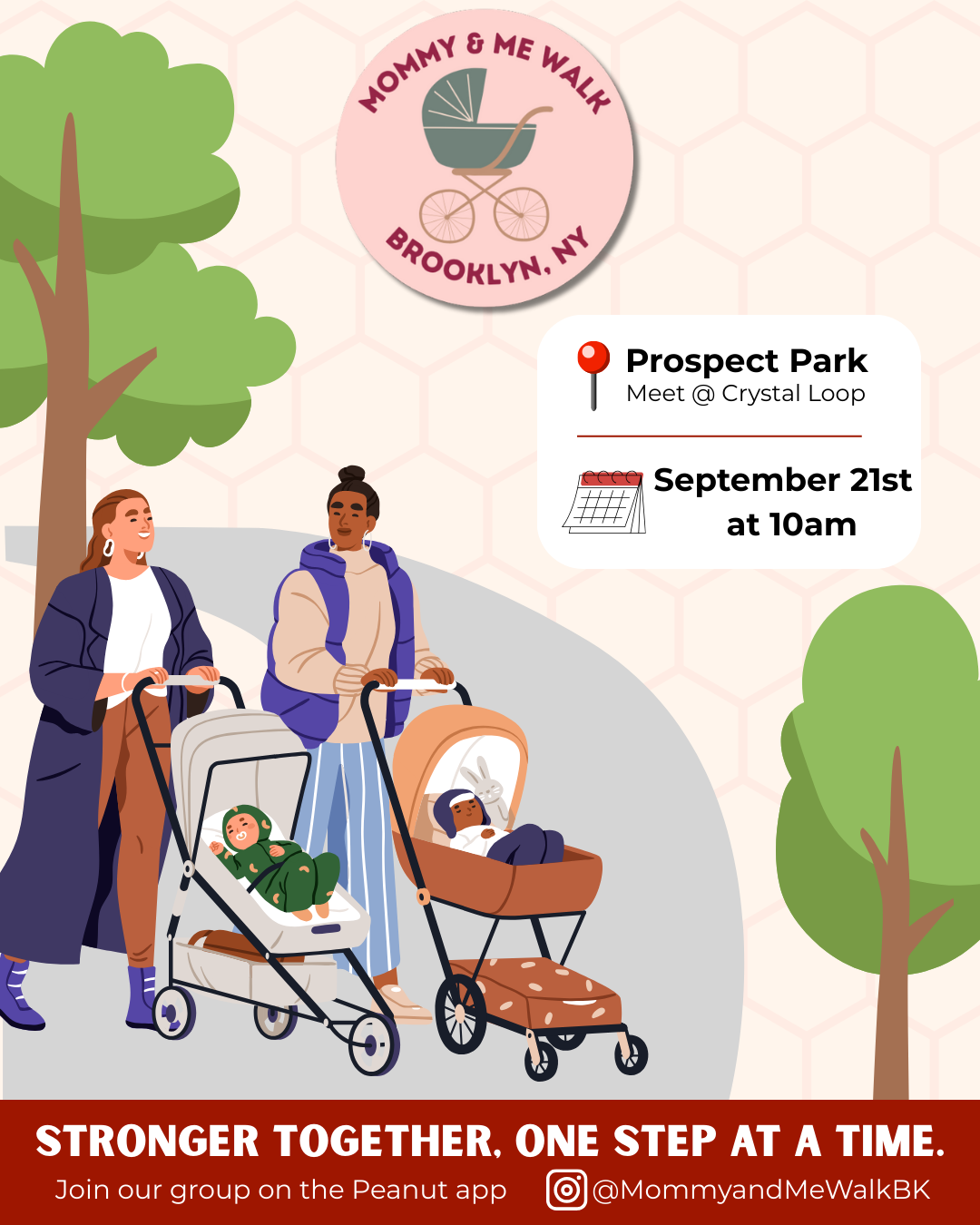 MOMMY & ME WALK
BROOKLYN, NY

Prospect Park
Meet @ Crystal Loop

September 21st at 10am

STRONGER TOGETHER, ONE STEP AT A TIME.
Join our group on the Peanut app @MommyandMeWalkBK